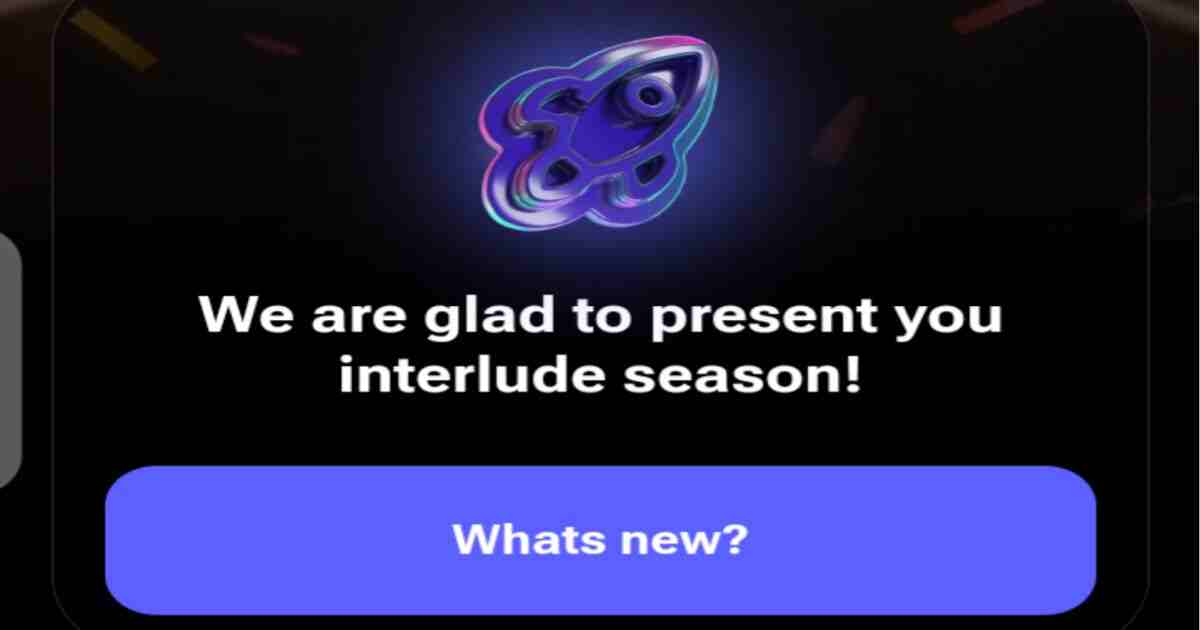 We are glad to present you interlude season!

Whats new?